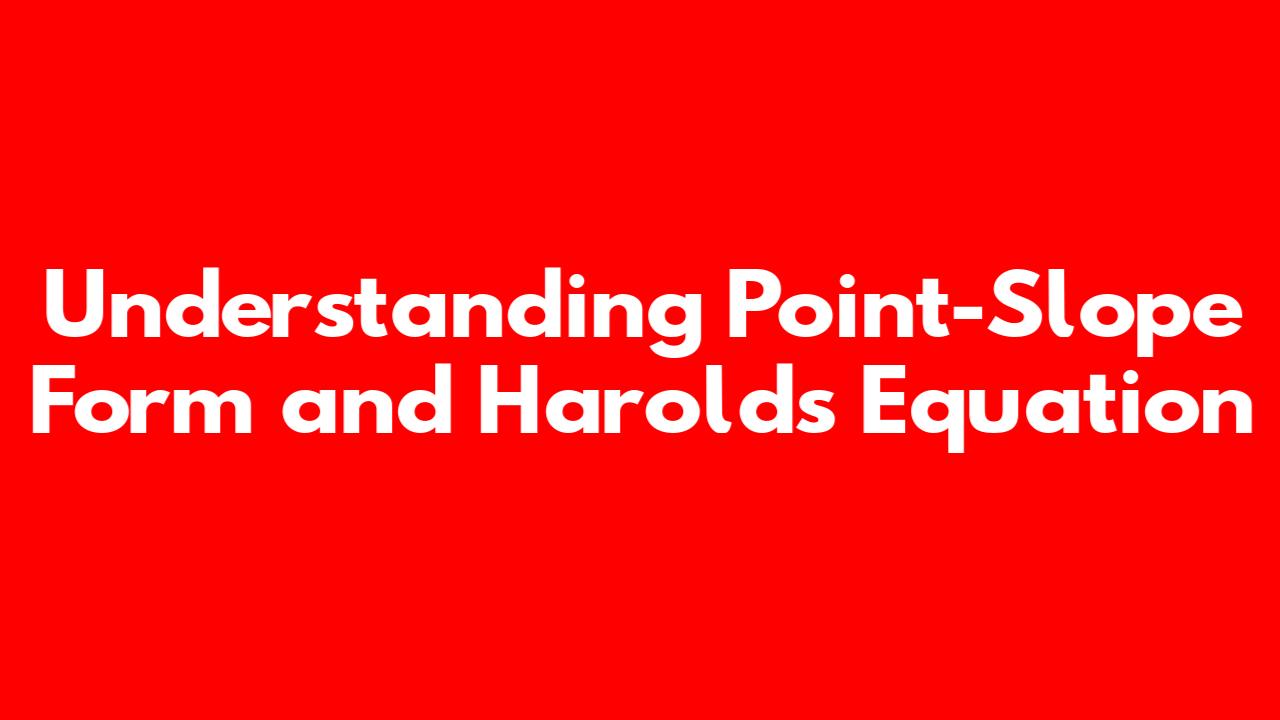 Understanding Point-Slope Form and Harolds Equation